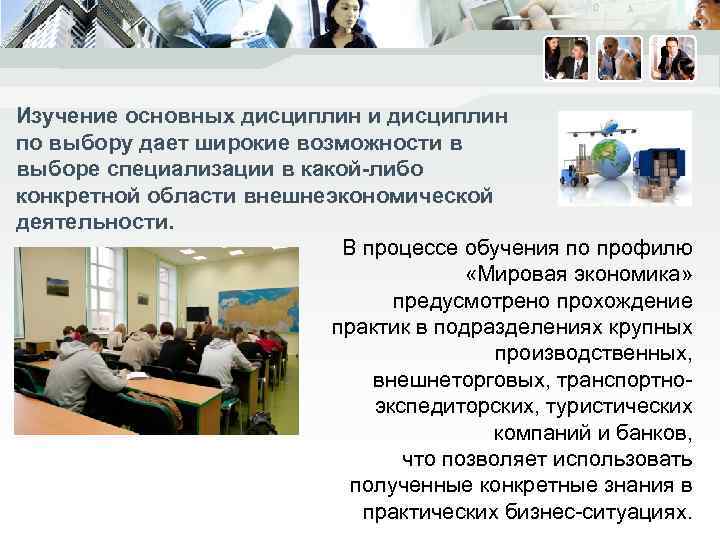 Изучение основных дисциплин и дисциплин по выбору дает широкие возможности в выборе специализации в какой-либо конкретной области внешнеэкономической деятельности.

В процессе обучения по профилю «Мировая экономика» предусмотрено прохождение практик в подразделениях крупных производственных, внешнеторговых, транспортно-экспедиторских, туристических компаний и банков, что позволяет использовать полученные конкретные знания в практических бизнес-ситуациях.